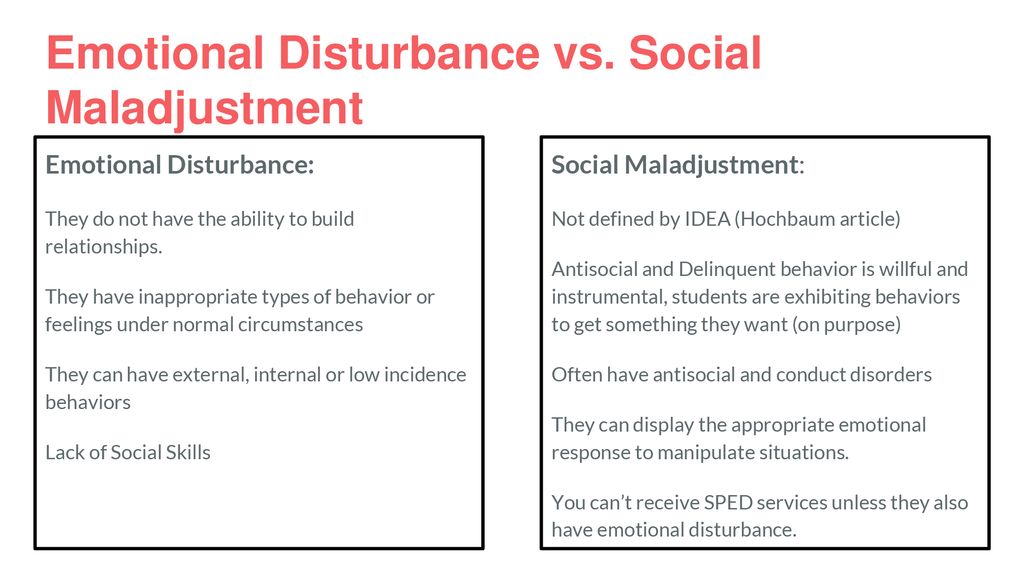 Emotional Disturbance vs. Social Maladjustment

Emotional Disturbance:

They do not have the ability to build relationships.

They have inappropriate types of behavior or feelings under normal circumstances

They can have external, internal or low incidence behaviors

Lack of Social Skills

Social Maladjustment:

Not defined by IDEA (Hochbaum article)

Antisocial and Delinquent behavior is willful and instrumental, students are exhibiting behaviors to get something they want (on purpose)

Often have antisocial and conduct disorders

They can display the appropriate emotional response to manipulate situations.

You can't receive SPED services unless they also have emotional disturbance.